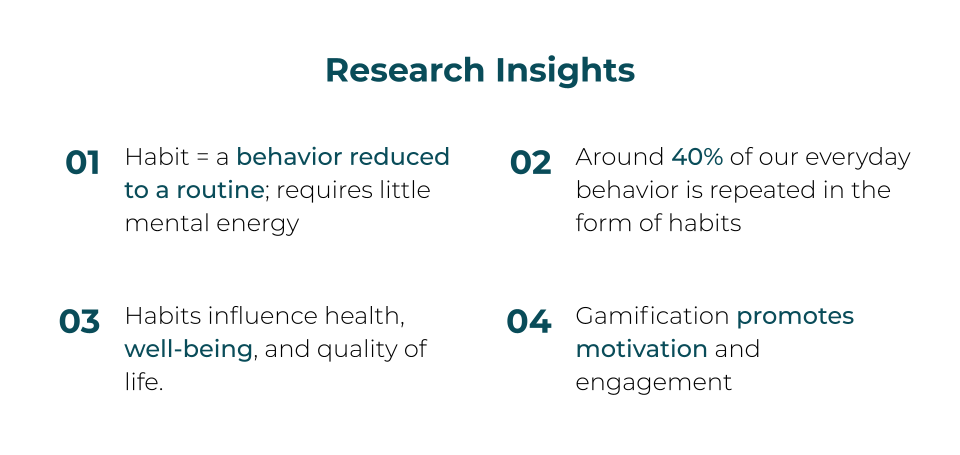 Research Insights

01 Habit = a behavior reduced to a routine; requires little mental energy

02 Around 40% of our everyday behavior is repeated in the form of habits

03 Habits influence health, well-being, and quality of life.

04 Gamification promotes motivation and engagement